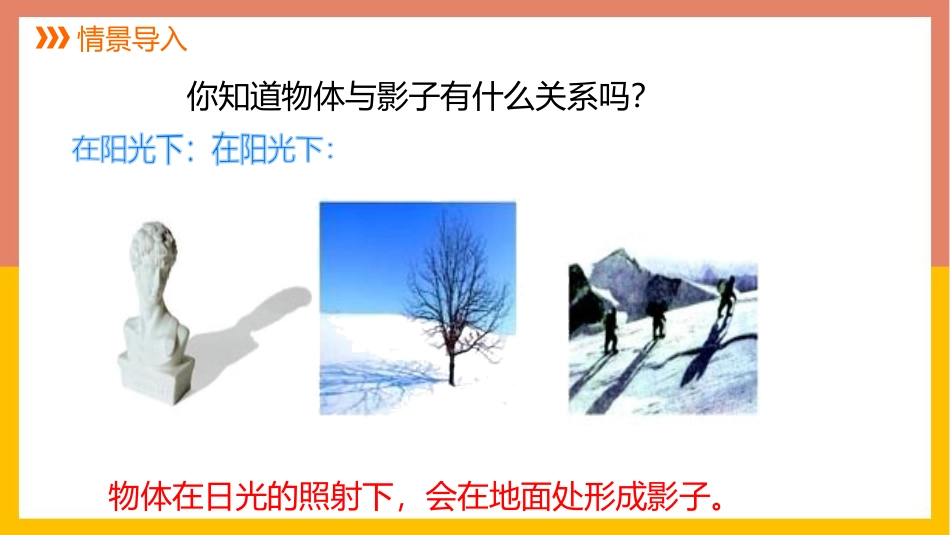 情景导入

你知道物体与影子有什么关系吗?

在阳光下：在阳光下：

物体在日光的照射下，会在地面处形成影子。